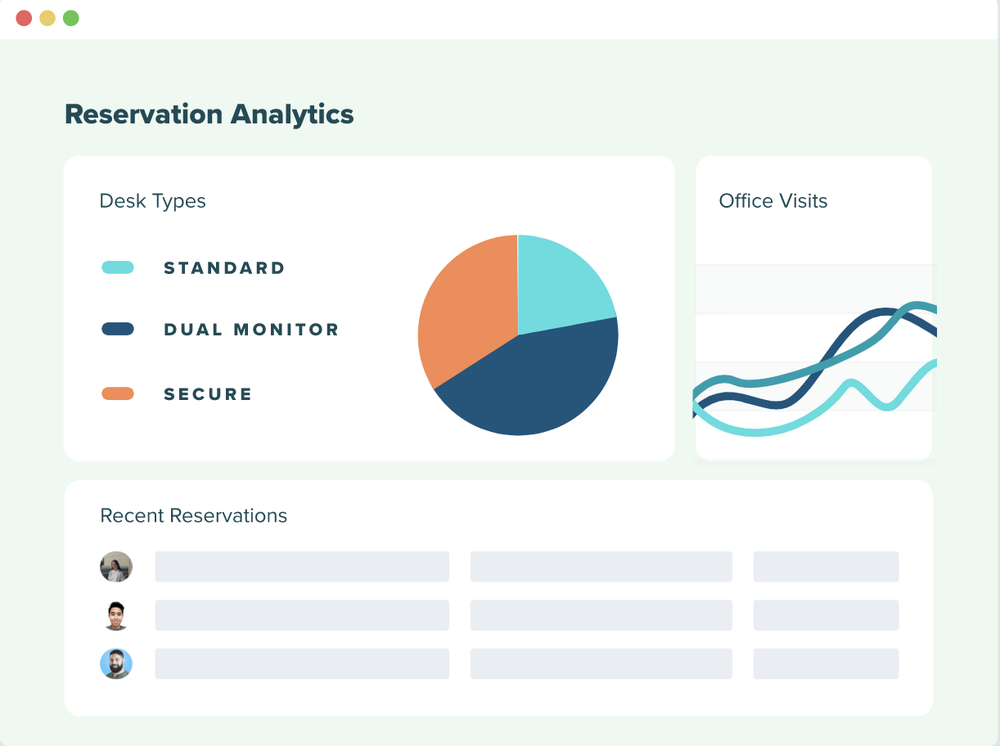 Reservation Analytics

Desk Types

STANDARD

DUAL MONITOR

SECURE

Office Visits

Recent Reservations